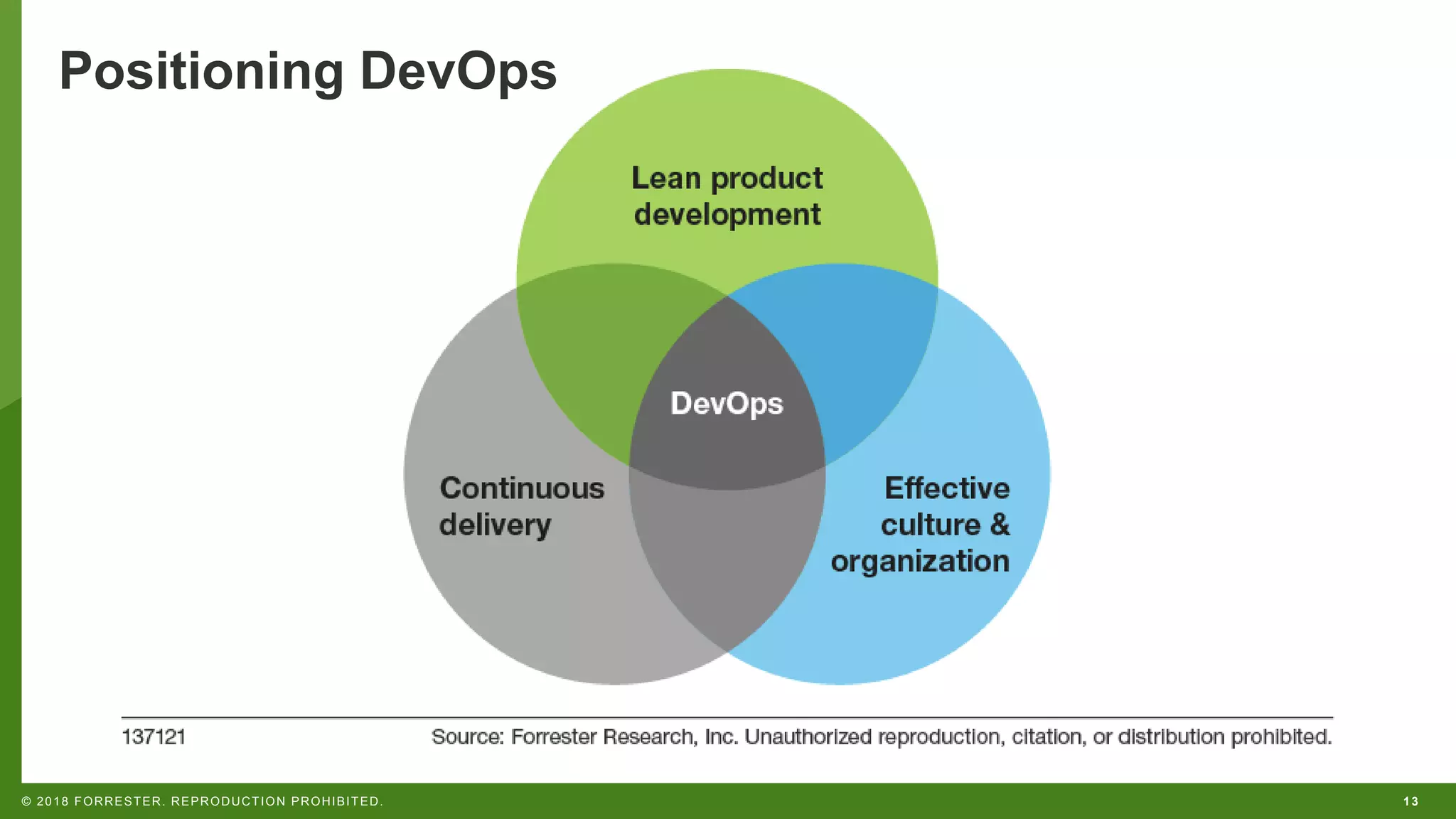 Positioning DevOps

Lean product development

DevOps

Continuous delivery

Effective culture & organization

137121

Source: Forrester Research, Inc. Unauthorized reproduction, citation, or distribution prohibited.

© 2018 FORRESTER. REPRODUCTION PROHIBITED.

13